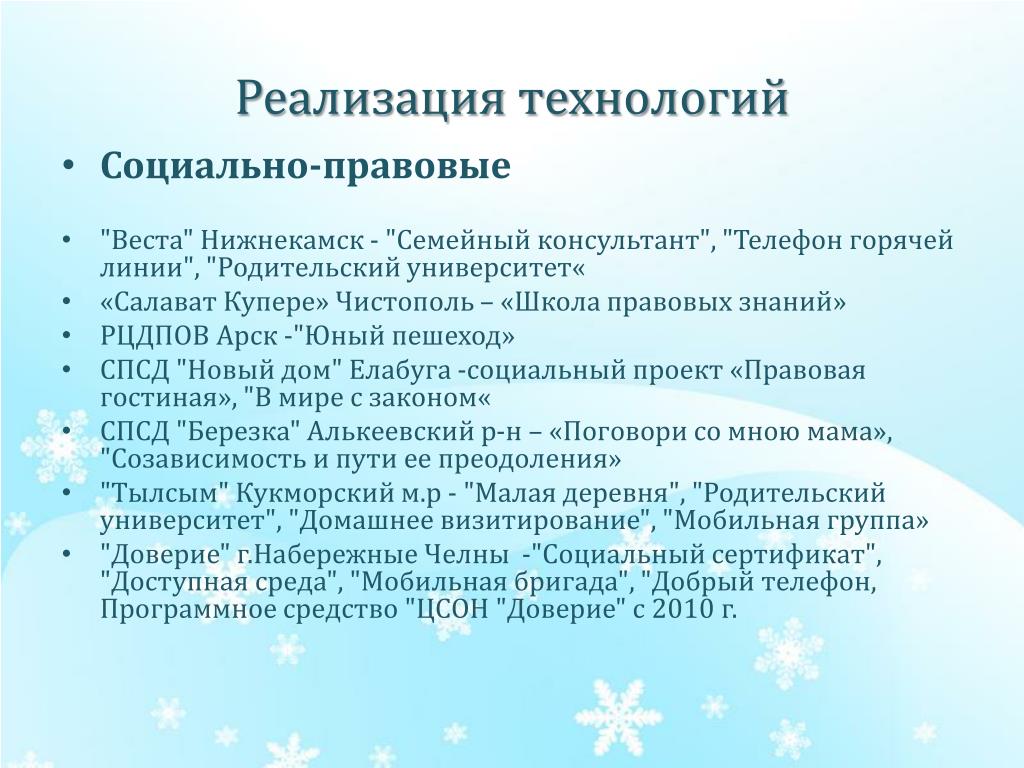 Реализация технологий

• Социально-правовые

• "Веста" Нижнекамск - "Семейный консультант", "Телефон горячей линии", "Родительский университет«
• «Салават Купере» Чистополь – «Школа правовых знаний»
• РЦДПОВ Арск -"Юный пешеход»
• СПСД "Новый дом" Елабуга -социальный проект «Правовая гостиная», "В мире с законом«
• СПСД "Березка" Алькеевский р-н – «Поговори со мною мама», "Созависимость и пути ее преодоления»
• "Тылсым" Кукморский м.р - "Малая деревня", "Родительский университет", "Домашнее визитирование", "Мобильная группа»
• "Доверие" г.Набережные Челны -"Социальный сертификат", "Доступная среда", "Мобильная бригада", "Добрый телефон, Программное средство "ЦСОН "Доверие" с 2010 г.